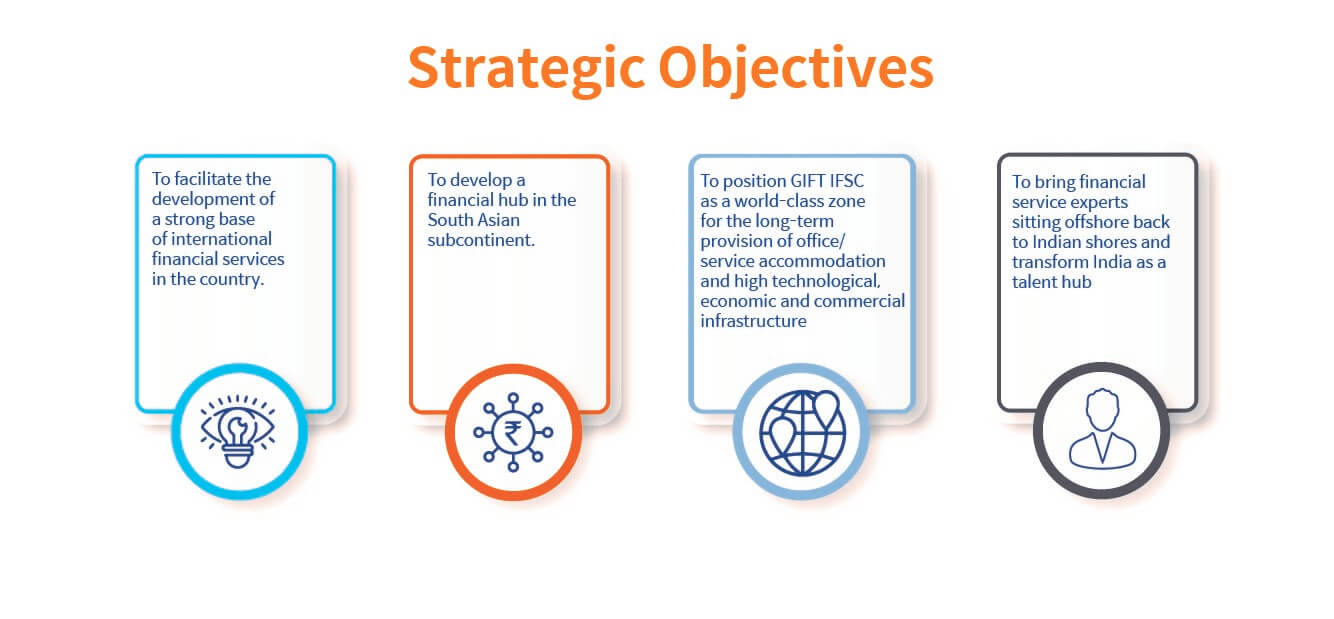 Strategic Objectives

To facilitate the development of a strong base of international financial services in the country.

To develop a financial hub in the South Asian subcontinent.

To position GIFT IFSC as a world-class zone for the long-term provision of office/ service accommodation and high technological, economic and commercial infrastructure

To bring financial service experts sitting offshore back to Indian shores and transform India as a talent hub